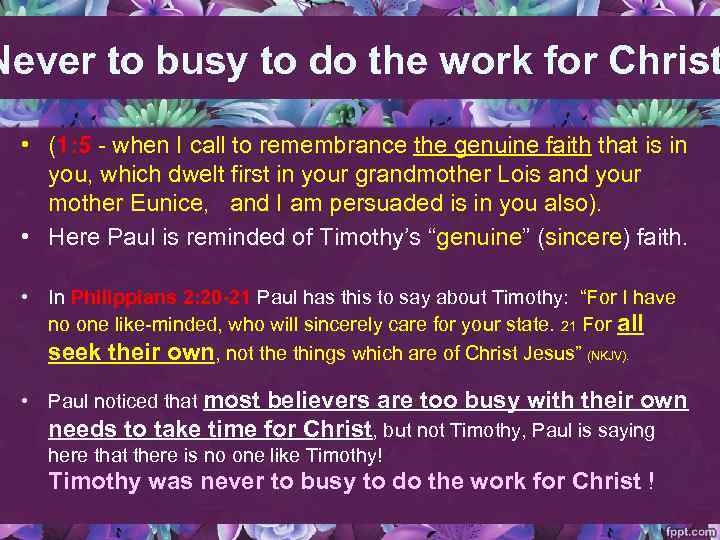 Never to busy to do the work for Christ

• (1:5 - when I call to remembrance the genuine faith that is in you, which dwelt first in your grandmother Lois and your mother Eunice, and I am persuaded is in you also).

• Here Paul is reminded of Timothy's "genuine" (sincere) faith.

• In Philippians 2:20-21 Paul has this to say about Timothy: "For I have no one like-minded, who will sincerely care for your state. 21 For all seek their own, not the things which are of Christ Jesus" (NKJV).

• Paul noticed that most believers are too busy with their own needs to take time for Christ, but not Timothy, Paul is saying here that there is no one like Timothy!
Timothy was never to busy to do the work for Christ !

fppt.com